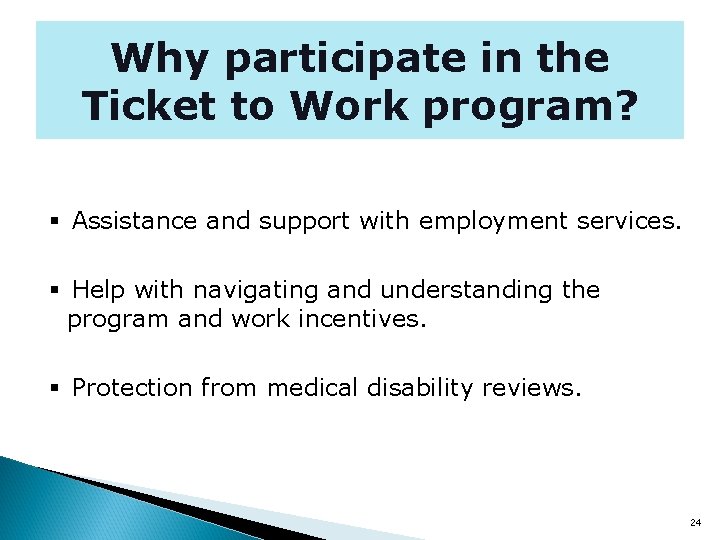 Why participate in the Ticket to Work program?

▪ Assistance and support with employment services.

▪ Help with navigating and understanding the program and work incentives.

▪ Protection from medical disability reviews.

24